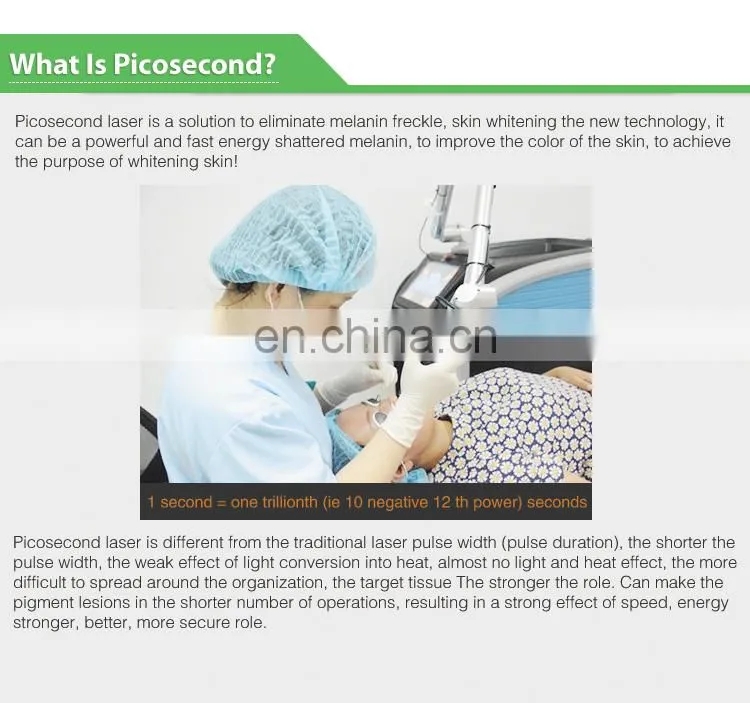 What Is Picosecond?

Picosecond laser is a solution to eliminate melanin freckle, skin whitening the new technology, it can be a powerful and fast energy shattered melanin, to improve the color of the skin, to achieve the purpose of whitening skin!

en.china.cn

1 second = one trillionth (ie 10 negative 12 th power) seconds

Picosecond laser is different from the traditional laser pulse width (pulse duration), the shorter the pulse width, the weak effect of light conversion into heat, almost no light and heat effect, the more difficult to spread around the organization, the target tissue The stronger the role. Can make the pigment lesions in the shorter number of operations, resulting in a strong effect of speed, energy stronger, better, more secure role.